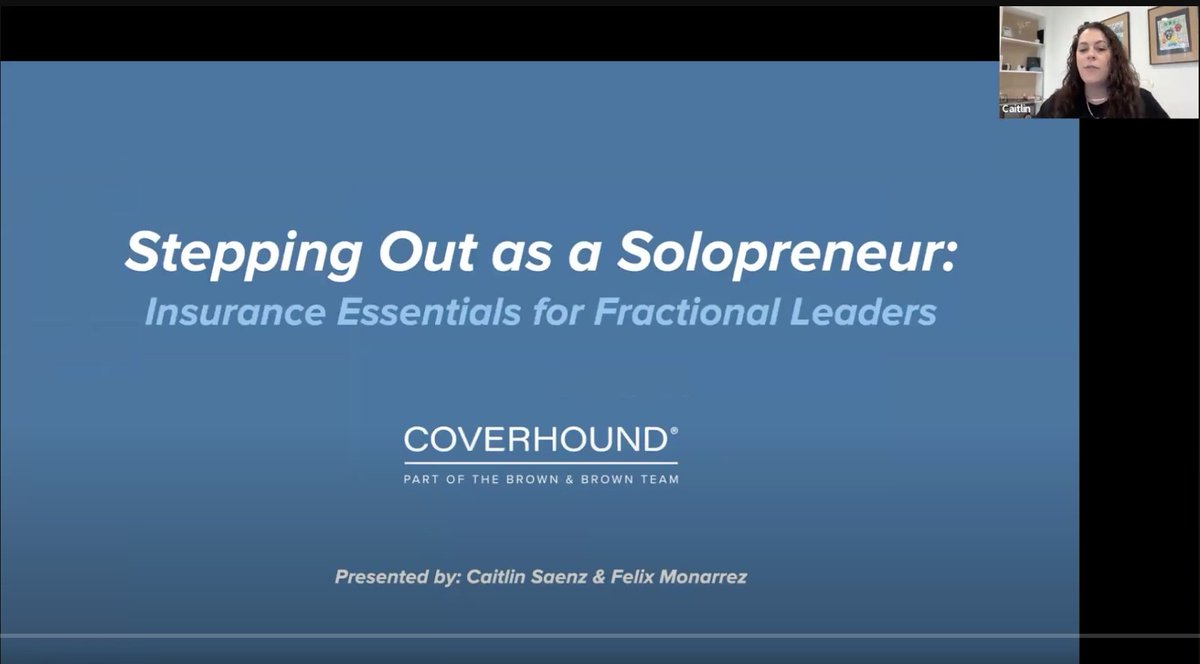 Caitlin

Stepping Out as a Solopreneur:
Insurance Essentials for Fractional Leaders

COVERHOUND®
PART OF THE BROWN & BROWN TEAM

Presented by: Caitlin Saenz & Felix Monarrez